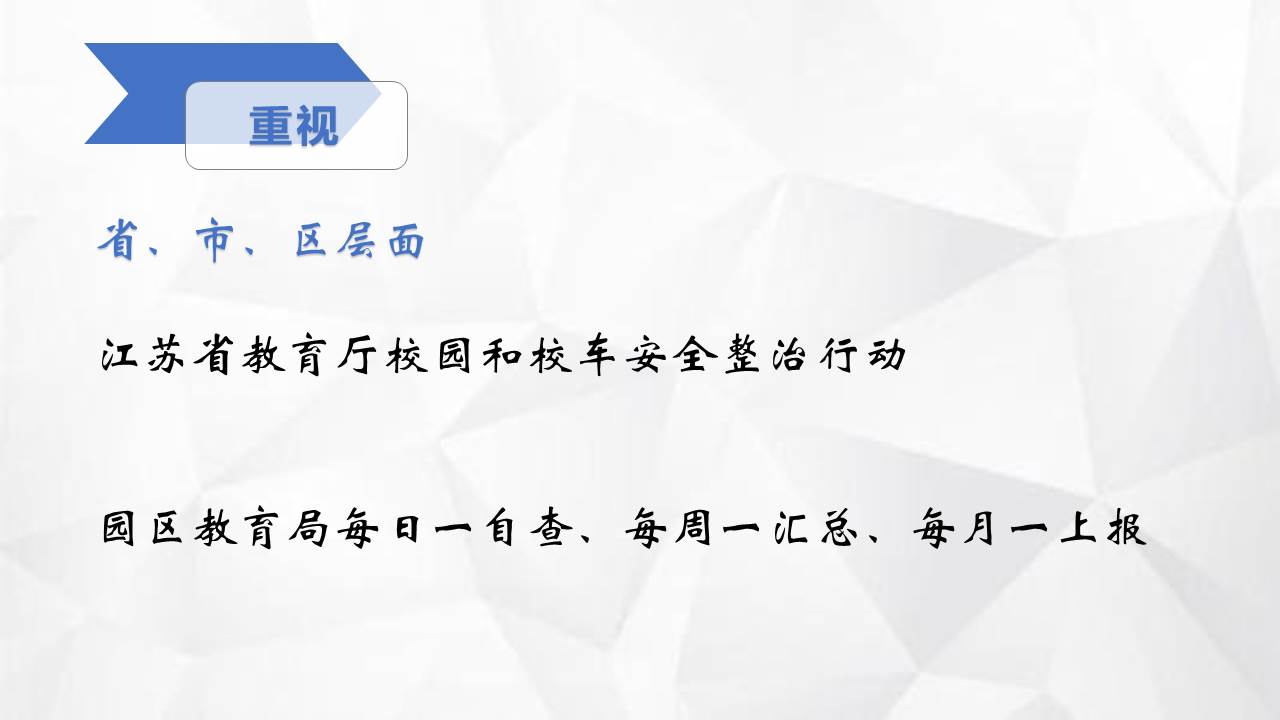 重视

省、市、区层面

江苏省教育厅校园和校车安全整治行动

园区教育局每日一自查、每周一汇总、每月一上报